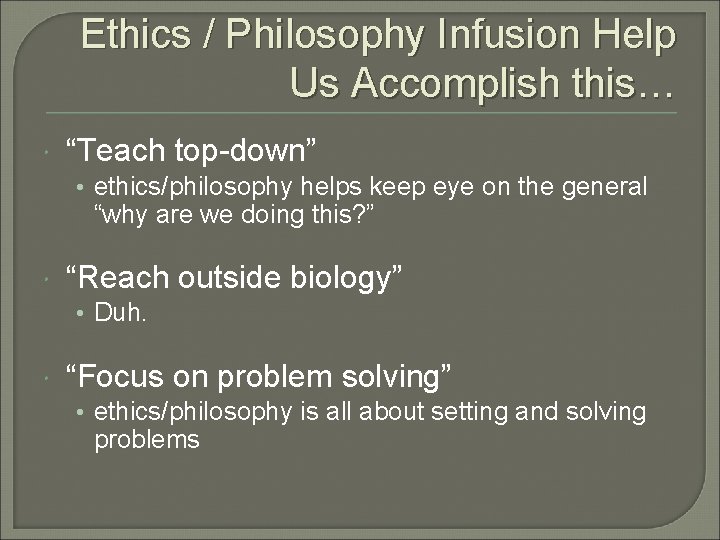 Ethics / Philosophy Infusion Help Us Accomplish this…

• "Teach top-down"

• ethics/philosophy helps keep eye on the general "why are we doing this?"

• "Reach outside biology"

• Duh.

• "Focus on problem solving"

• ethics/philosophy is all about setting and solving problems